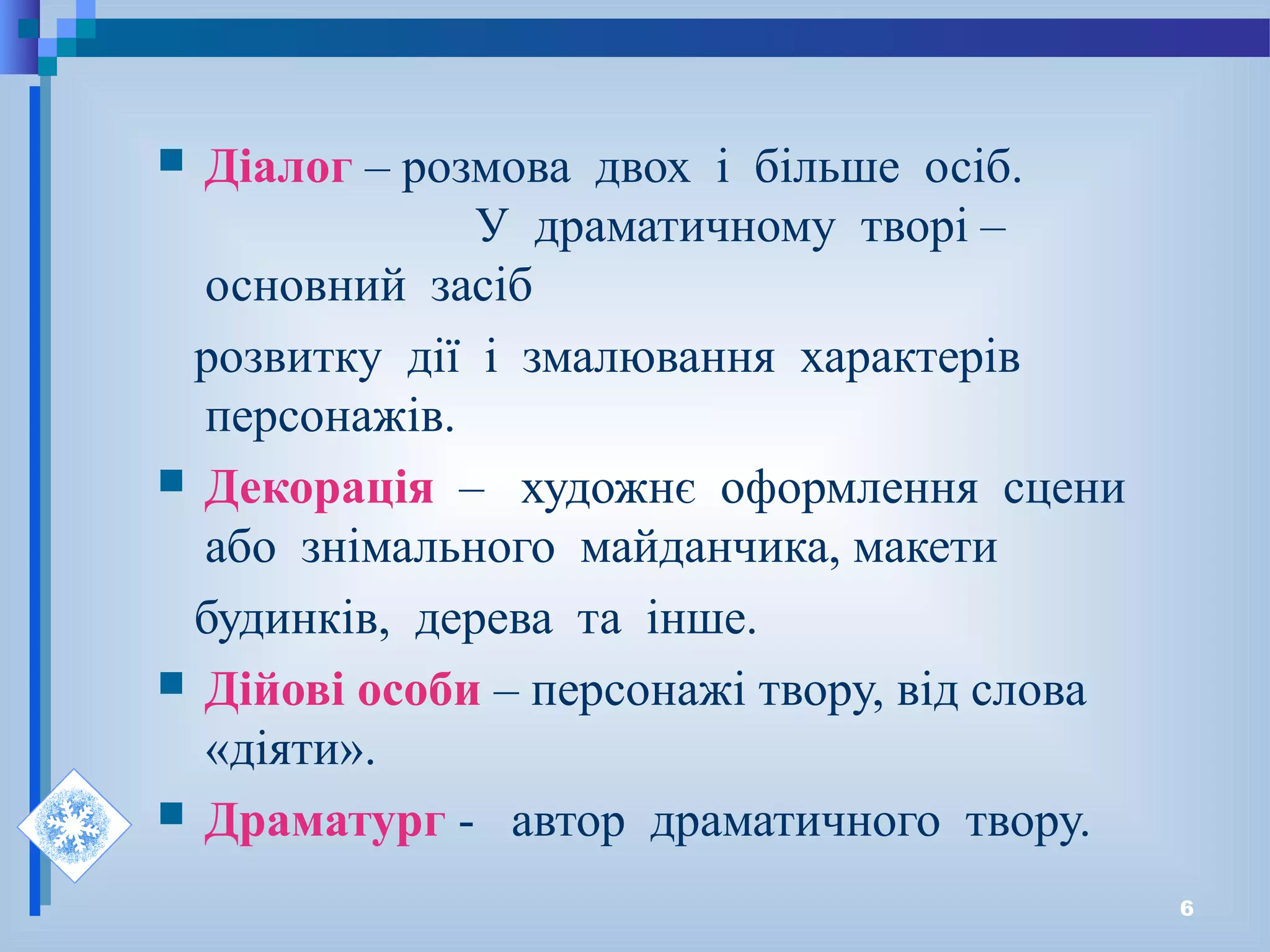 Діалог – розмова двох і більше осіб. У драматичному творі – основний засіб розвитку дії і змалювання характерів персонажів.

Декорація – художнє оформлення сцени або знімального майданчика, макети будинків, дерева та інше.

Дійові особи – персонажі твору, від слова «діяти».

Драматург - автор драматичного твору.

6